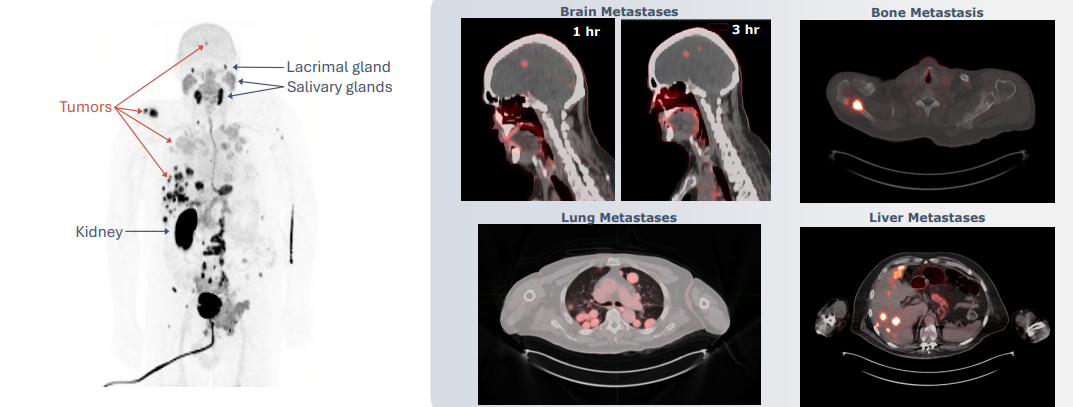 Tumors
Lacrimal gland
Salivary glands
Kidney

Brain Metastases
1 hr
3 hr
Bone Metastasis
Lung Metastases
Liver Metastases